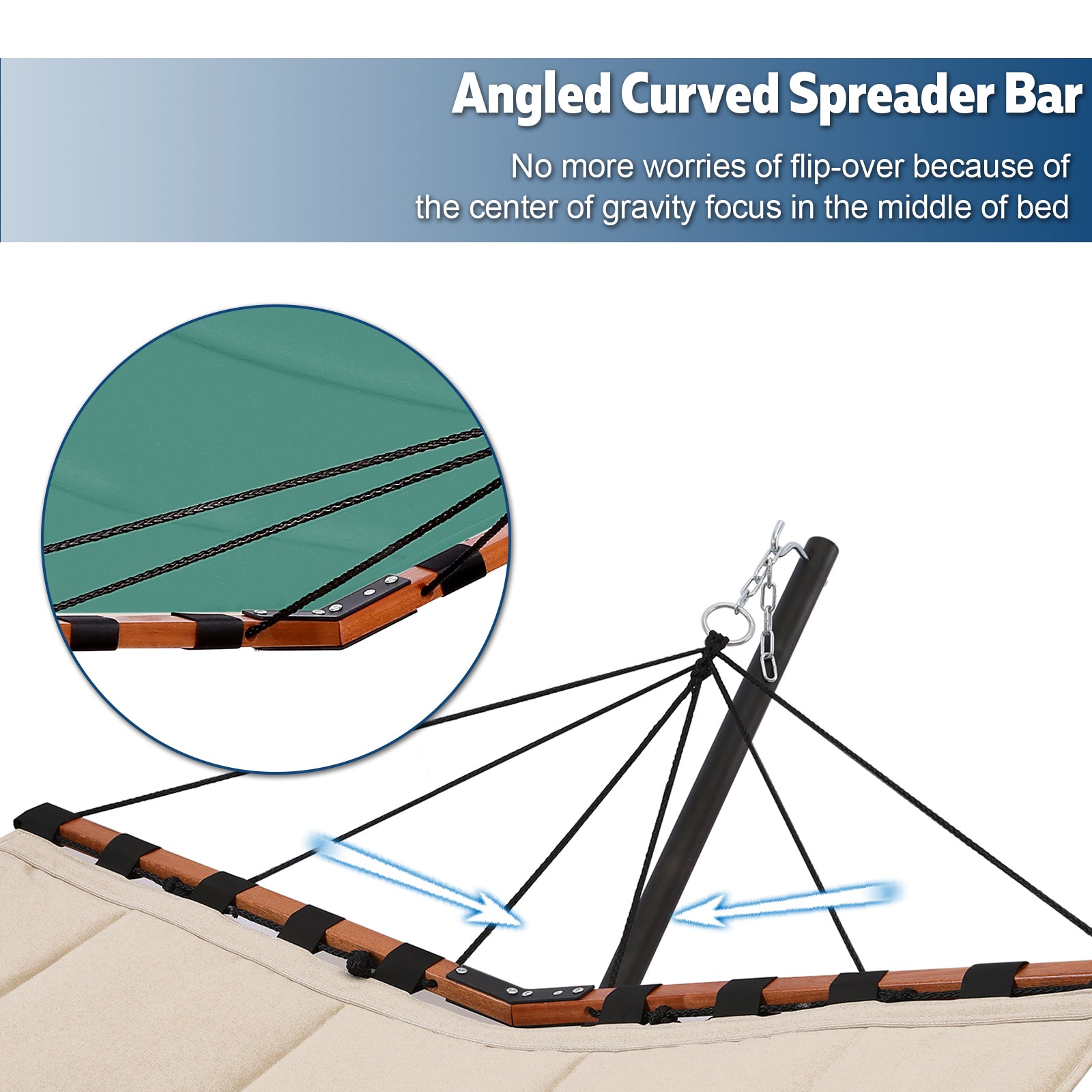 Angled Curved Spreader Bar

No more worries of flip-over because of the center of gravity focus in the middle of bed